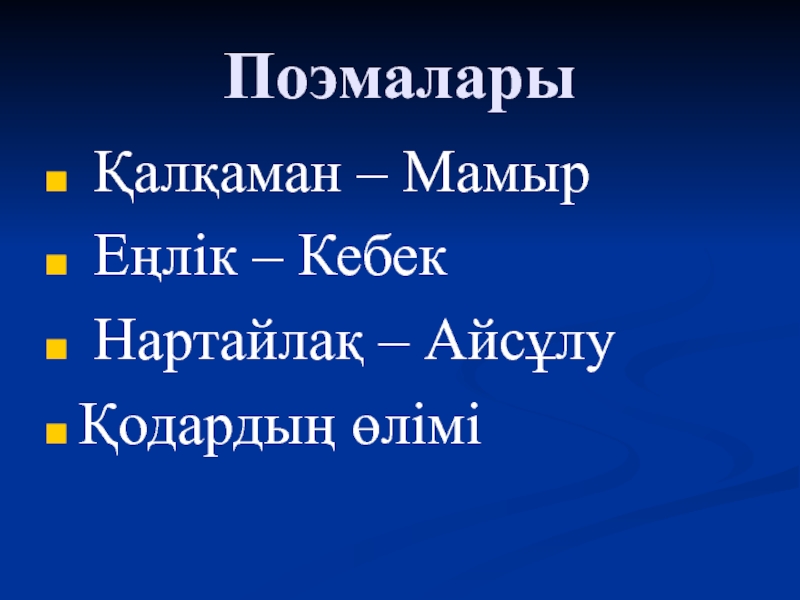 Поэмалары

Қалқаман – Мамыр

Еңлік – Кебек

Нартайлақ – Айсұлу

Қодардың өлімі